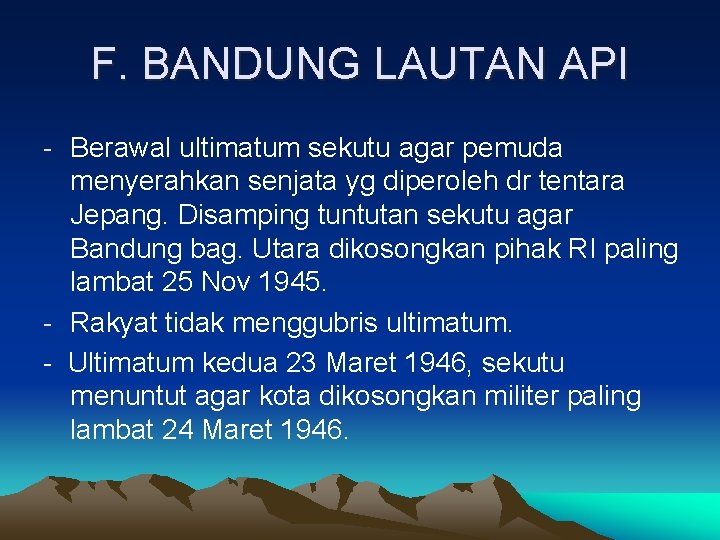 F. BANDUNG LAUTAN API

- Berawal ultimatum sekutu agar pemuda menyerahkan senjata yg diperoleh dr tentara Jepang. Disamping tuntutan sekutu agar Bandung bag. Utara dikosongkan pihak RI paling lambat 25 Nov 1945.

- Rakyat tidak menggubris ultimatum.

- Ultimatum kedua 23 Maret 1946, sekutu menuntut agar kota dikosongkan militer paling lambat 24 Maret 1946.